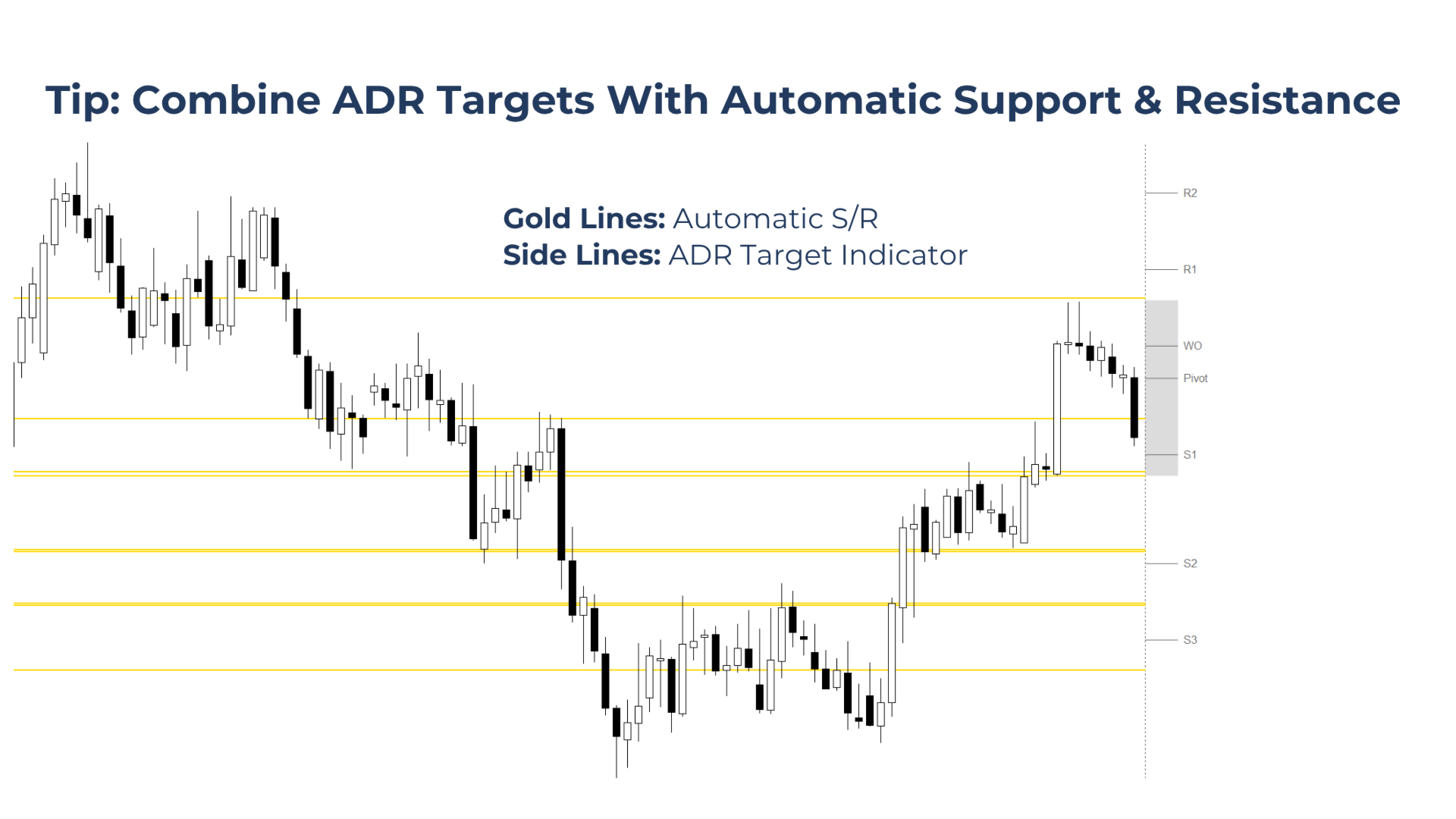 Tip: Combine ADR Targets With Automatic Support & Resistance

Gold Lines: Automatic S/R
Side Lines: ADR Target Indicator

R2
R1
WO
Pivot
S1
S2
S3